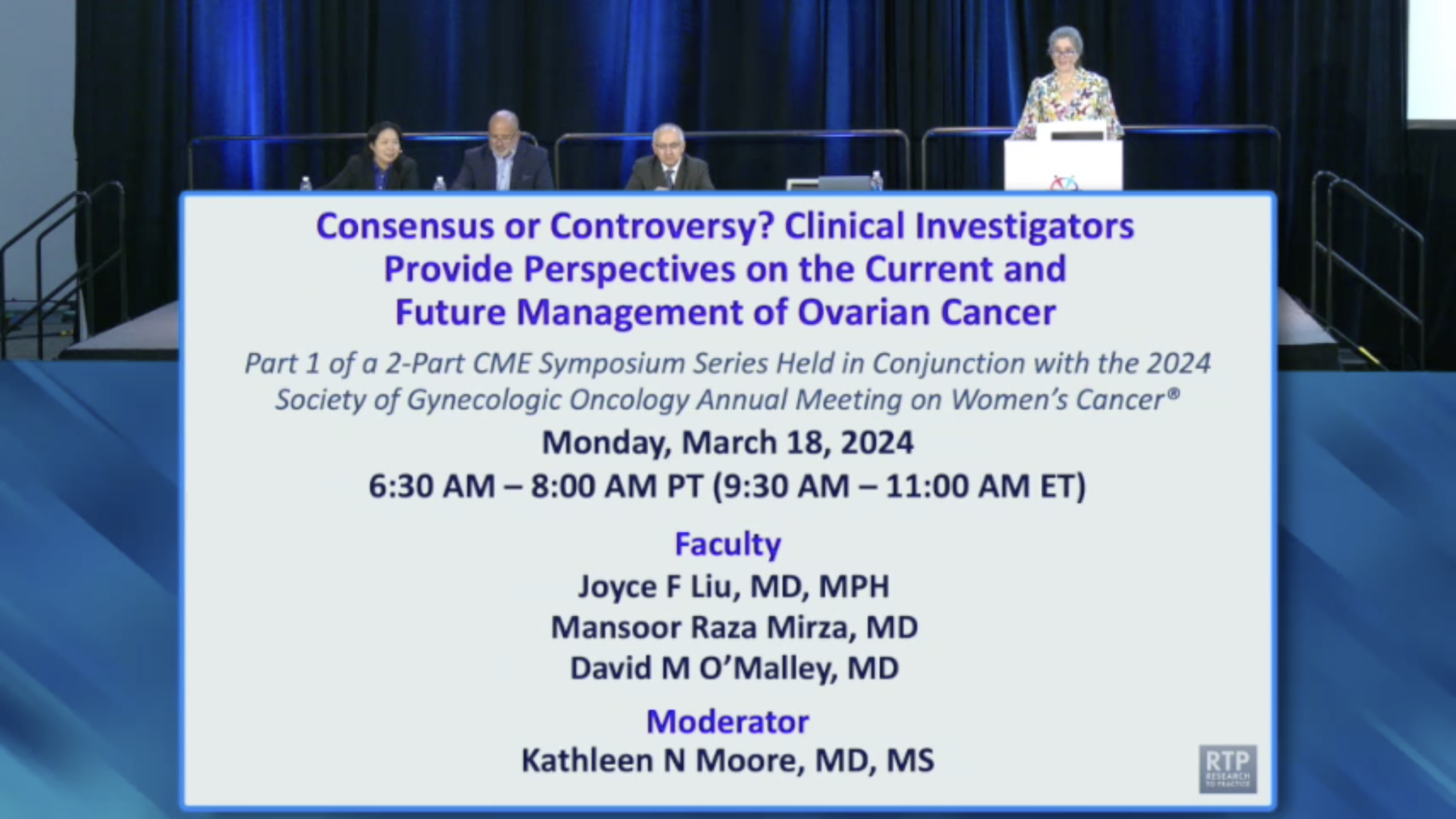 Consensus or Controversy? Clinical Investigators Provide Perspectives on the Current and Future Management of Ovarian Cancer

Part 1 of a 2-Part CME Symposium Series Held in Conjunction with the 2024 Society of Gynecologic Oncology Annual Meeting on Women's Cancer®

Monday, March 18, 2024

6:30 AM – 8:00 AM PT (9:30 AM – 11:00 AM ET)

Faculty

Joyce F Liu, MD, MPH

Mansoor Raza Mirza, MD

David M O'Malley, MD

Moderator

Kathleen N Moore, MD, MS

RTP RESEARCH TO PRACTICE